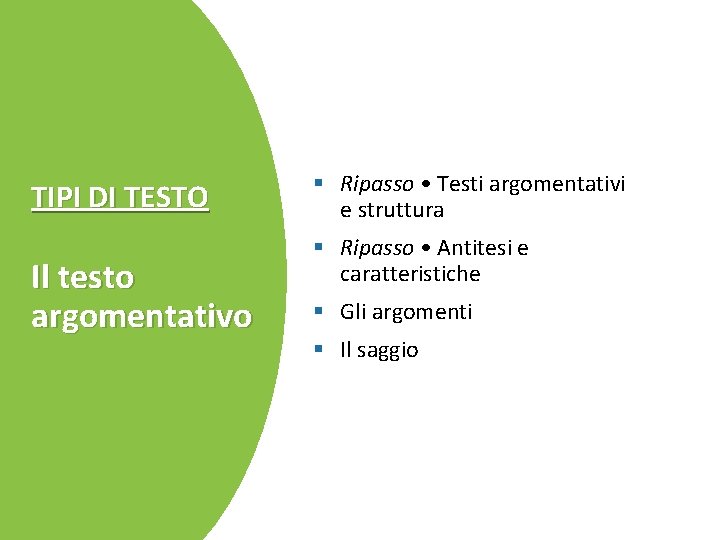 TIPI DI TESTO

Il testo argomentativo

- Ripasso • Testi argomentativi e struttura
- Ripasso • Antitesi e caratteristiche
- Gli argomenti
- Il saggio